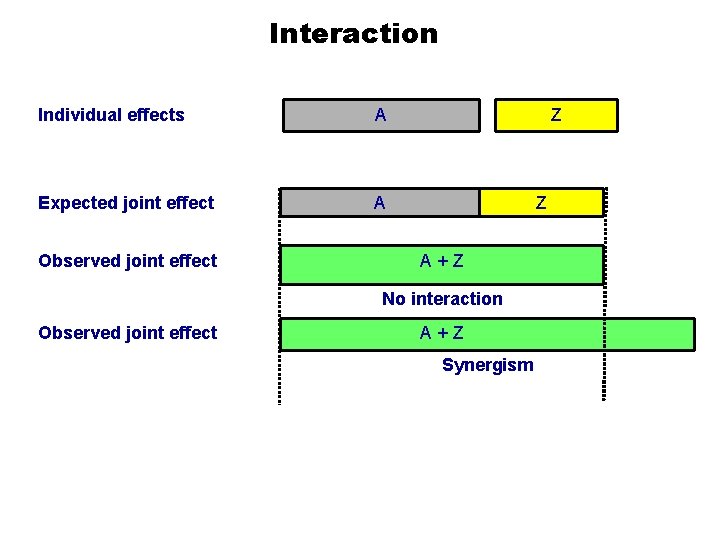 Interaction

Individual effects A Z

Expected joint effect A Z

Observed joint effect A + Z

No interaction

Observed joint effect A + Z

Synergism